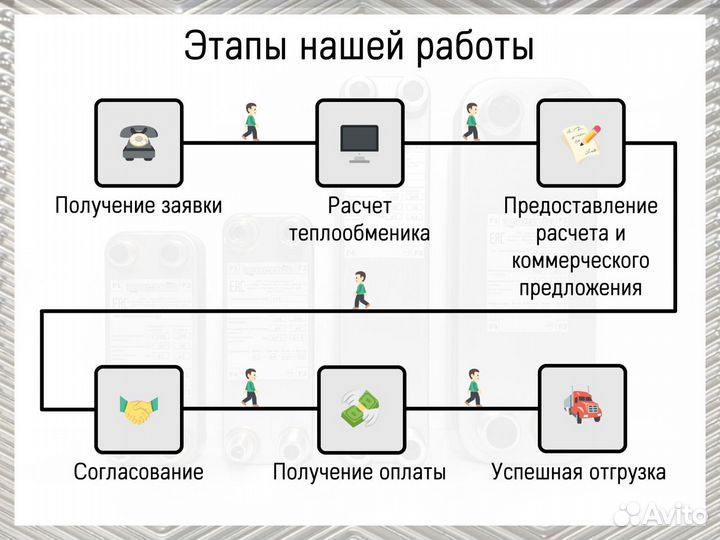 Этапы нашей работы

Получение заявки

Расчет теплообменика

Предоставление расчета и коммерческого предложения

Согласование

Получение оплаты

Успешная отгрузка

Avito